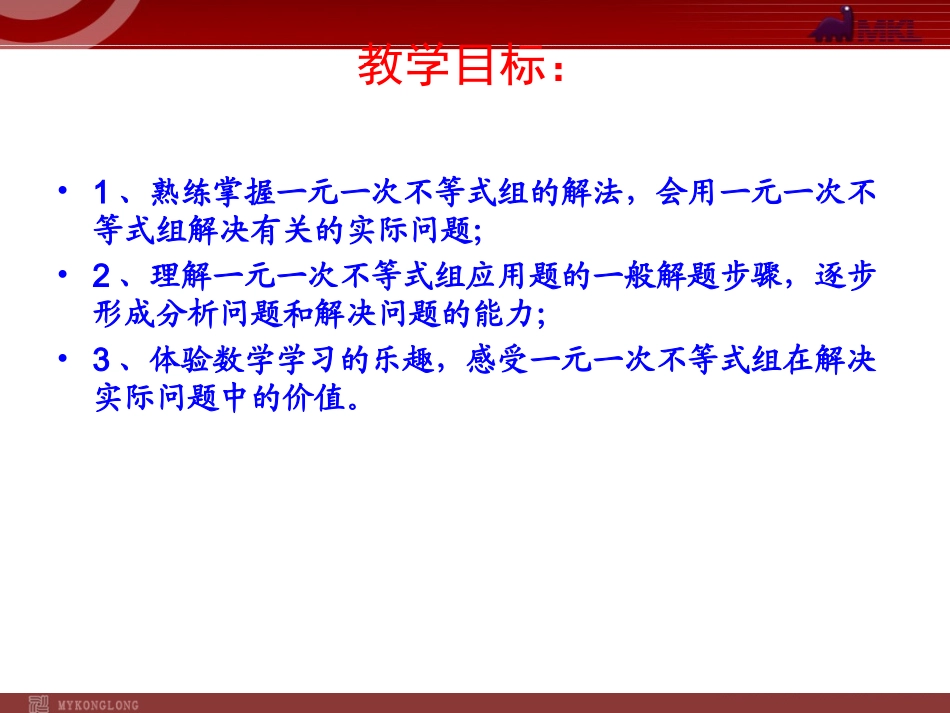 MKL

教学目标：

• 1、熟练掌握一元一次不等式组的解法，会用一元一次不等式组解决有关的实际问题;
• 2、理解一元一次不等式组应用题的一般解题步骤，逐步形成分析问题和解决问题的能力;
• 3、体验数学学习的乐趣，感受一元一次不等式组在解决实际问题中的价值。

MYKONGLONG